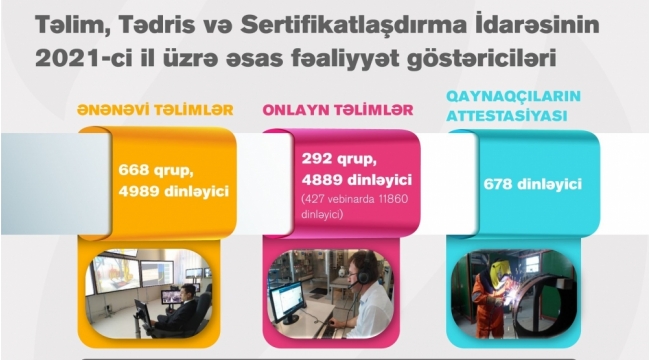 Təlim, Tədris və Sertifikatlaşdırma İdarəsinin 2021-ci il üzrə əsas fəaliyyət göstəriciləri

ƏNƏNƏVİ TƏLİMLƏR

668 qrup, 4989 dinləyici

ONLAYN TƏLİMLƏR

292 qrup, 4889 dinləyici
(427 vebinarda 11860 dinləyici)

QAYNAQÇILARIN ATTESTASİYASI

678 dinləyici